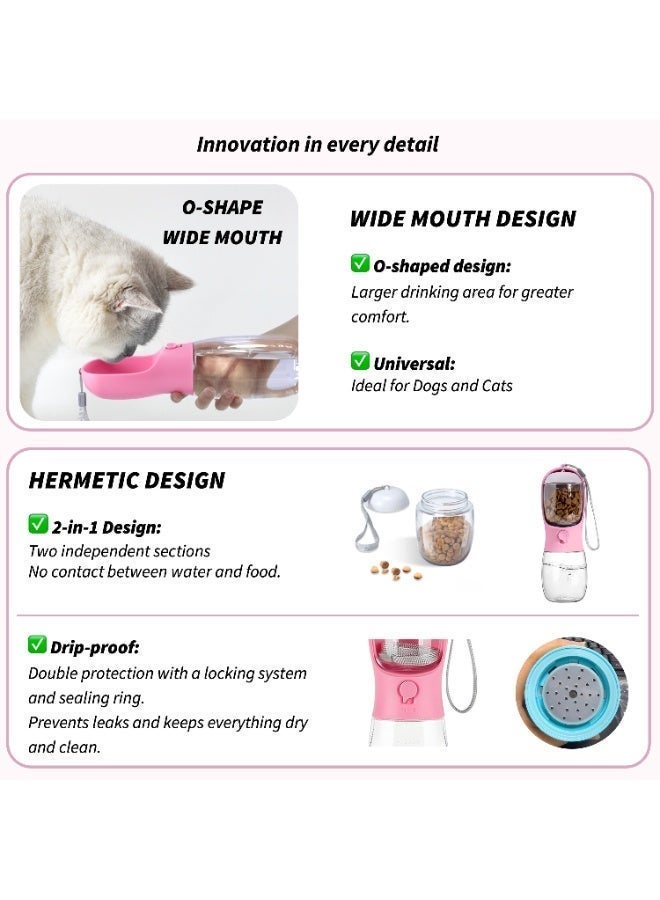 Innovation in every detail

O-SHAPE WIDE MOUTH

WIDE MOUTH DESIGN

✅ O-shaped design:
Larger drinking area for greater comfort.

✅ Universal:
Ideal for Dogs and Cats

HERMETIC DESIGN

✅ 2-in-1 Design:
Two independent sections
No contact between water and food.

✅ Drip-proof:
Double protection with a locking system and sealing ring.
Prevents leaks and keeps everything dry and clean.